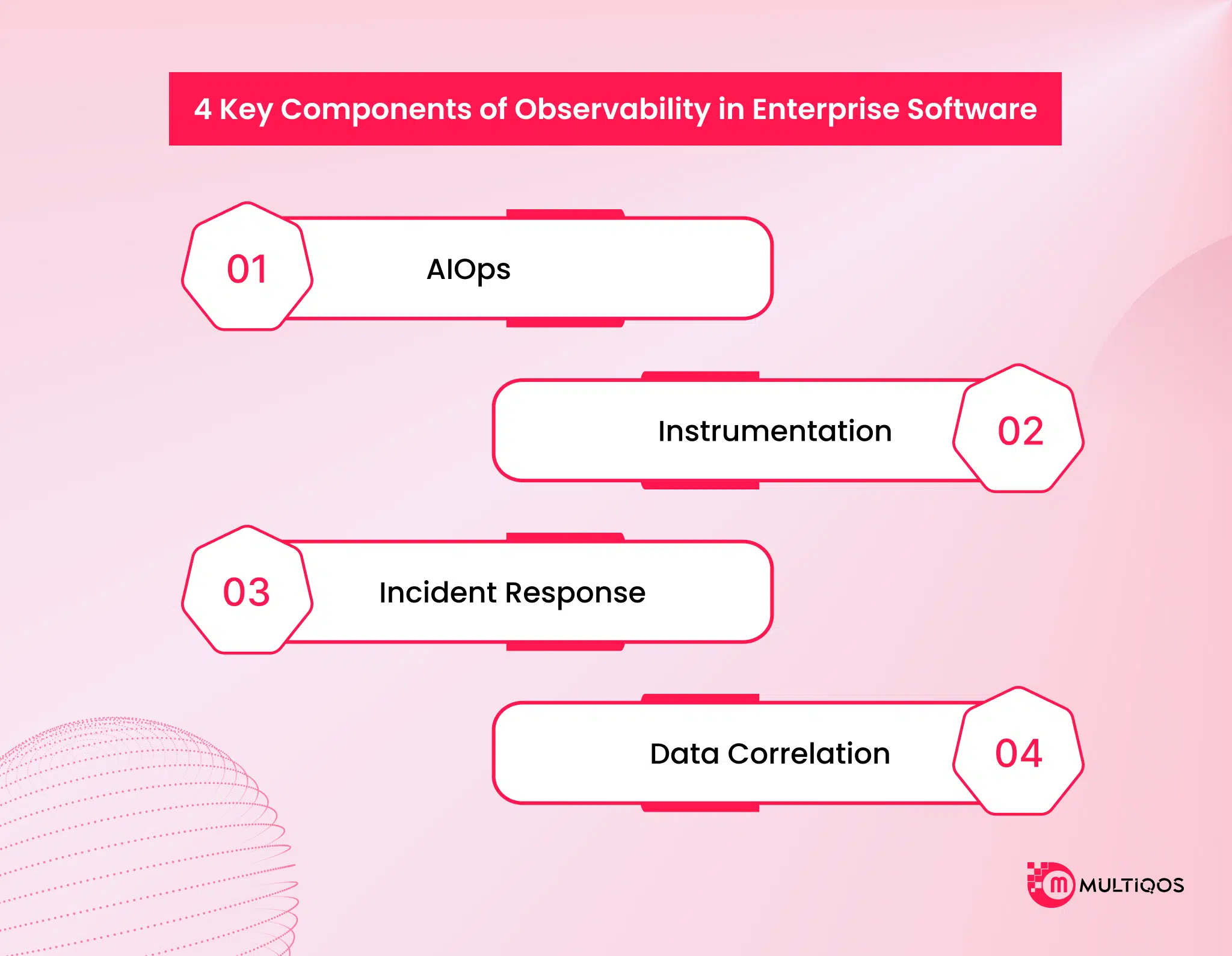 4 Key Components of Observability in Enterprise Software

01 AIOps

Instrumentation 02

03 Incident Response

Data Correlation 04

m MULTIQOS